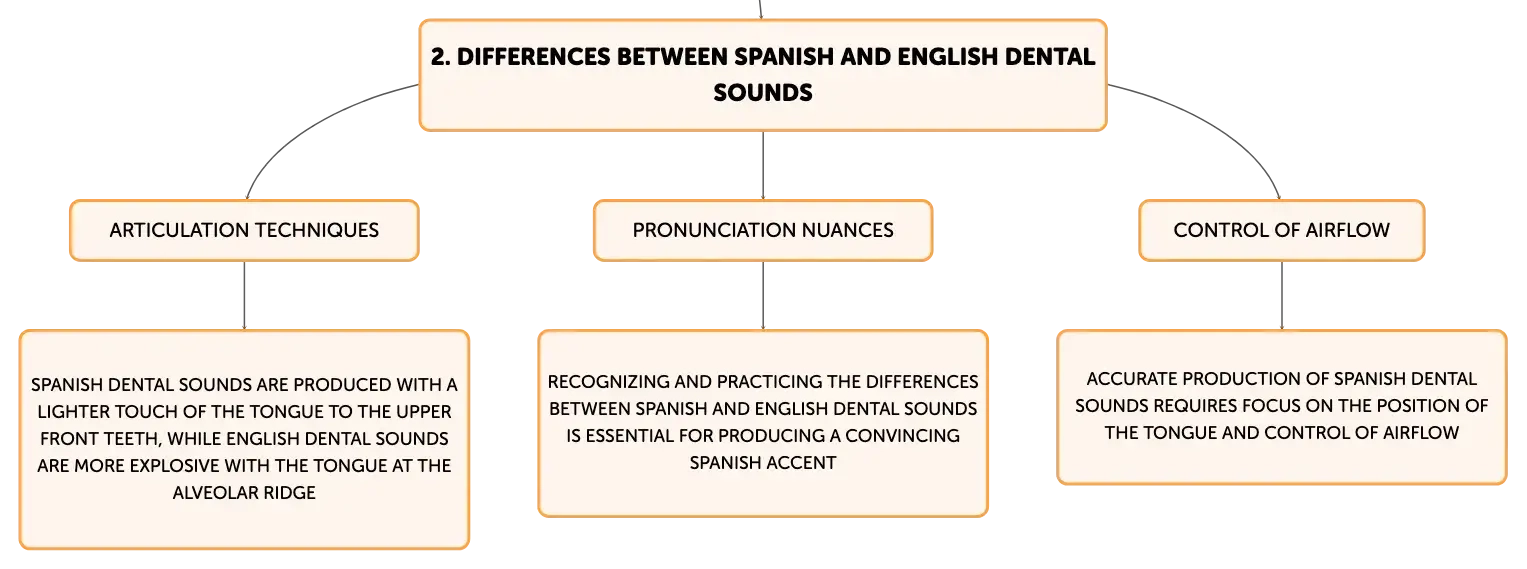 2. DIFFERENCES BETWEEN SPANISH AND ENGLISH DENTAL SOUNDS

ARTICULATION TECHNIQUES

SPANISH DENTAL SOUNDS ARE PRODUCED WITH A LIGHTER TOUCH OF THE TONGUE TO THE UPPER FRONT TEETH, WHILE ENGLISH DENTAL SOUNDS ARE MORE EXPLOSIVE WITH THE TONGUE AT THE ALVEOLAR RIDGE

PRONUNCIATION NUANCES

RECOGNIZING AND PRACTICING THE DIFFERENCES BETWEEN SPANISH AND ENGLISH DENTAL SOUNDS IS ESSENTIAL FOR PRODUCING A CONVINCING SPANISH ACCENT

CONTROL OF AIRFLOW

ACCURATE PRODUCTION OF SPANISH DENTAL SOUNDS REQUIRES FOCUS ON THE POSITION OF THE TONGUE AND CONTROL OF AIRFLOW